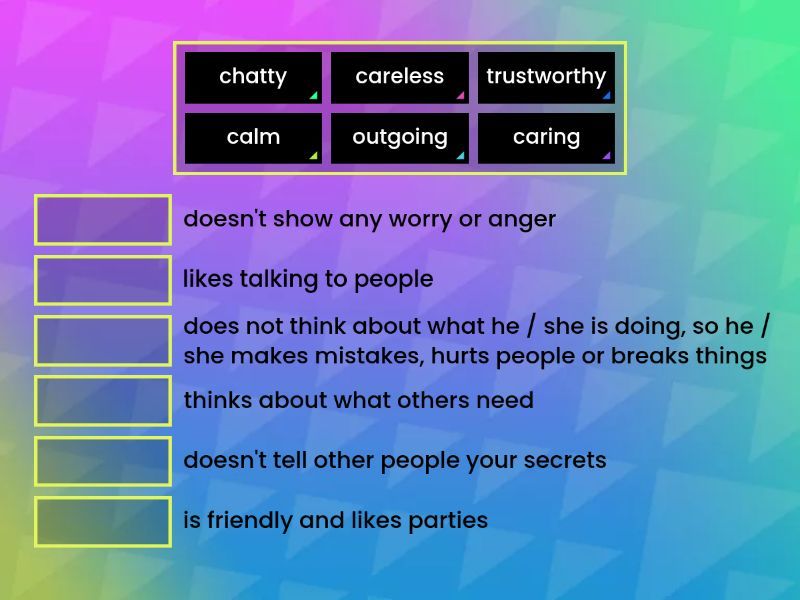 chatty
careless
trustworthy
calm
outgoing
caring

doesn't show any worry or anger

likes talking to people

does not think about what he / she is doing, so he / she makes mistakes, hurts people or breaks things

thinks about what others need

doesn't tell other people your secrets

is friendly and likes parties